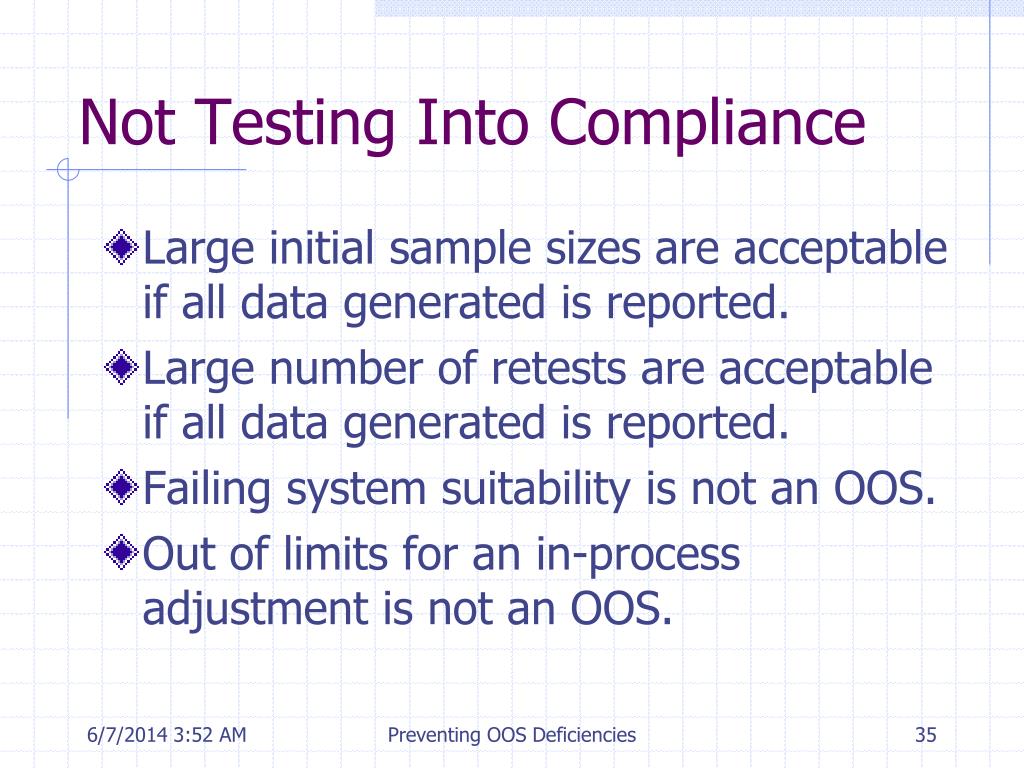 Not Testing Into Compliance

Large initial sample sizes are acceptable if all data generated is reported.

Large number of retests are acceptable if all data generated is reported.

Failing system suitability is not an OOS.

Out of limits for an in-process adjustment is not an OOS.

6/7/2014 3:52 AM

Preventing OOS Deficiencies

35